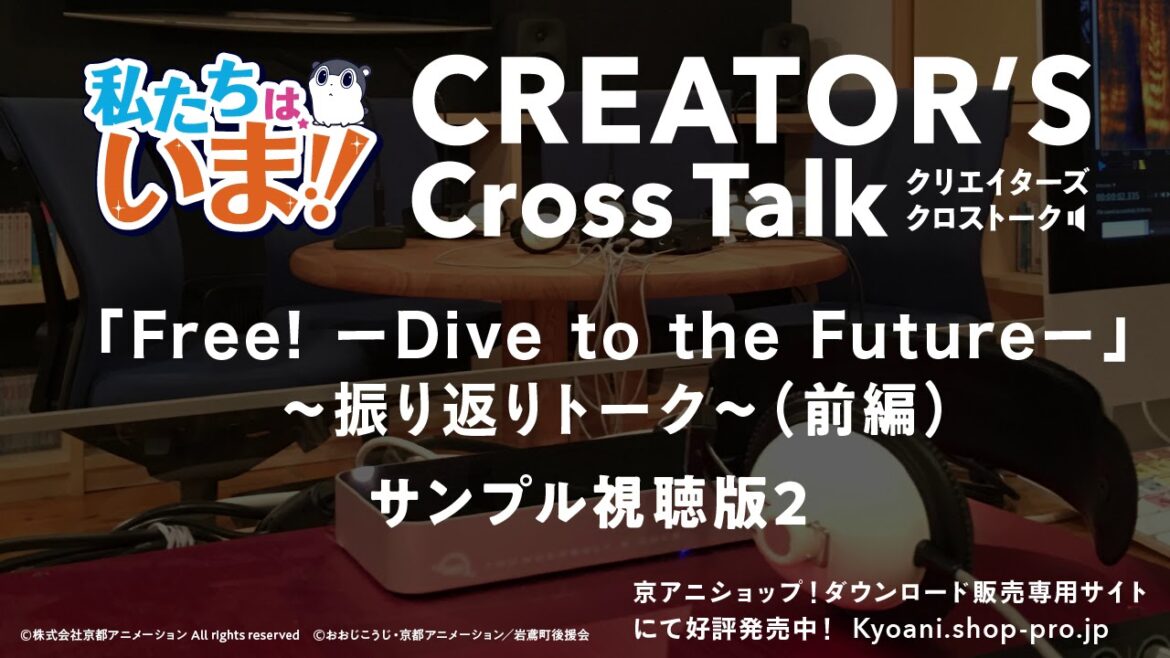 私たちは、いま!!

CREATOR'S Cross Talk
クリエイターズ クロストーク

「Free! ーDive to the Futureー」
～振り返りトーク～（前編）

サンプル視聴版2

京アニショップ！ダウンロード販売専用サイトにて好評発売中！ Kyoani.shop-pro.jp

©株式会社京都アニメーション All rights reserved ©おおじこうじ・京都アニメーション／岩鳶町後援会